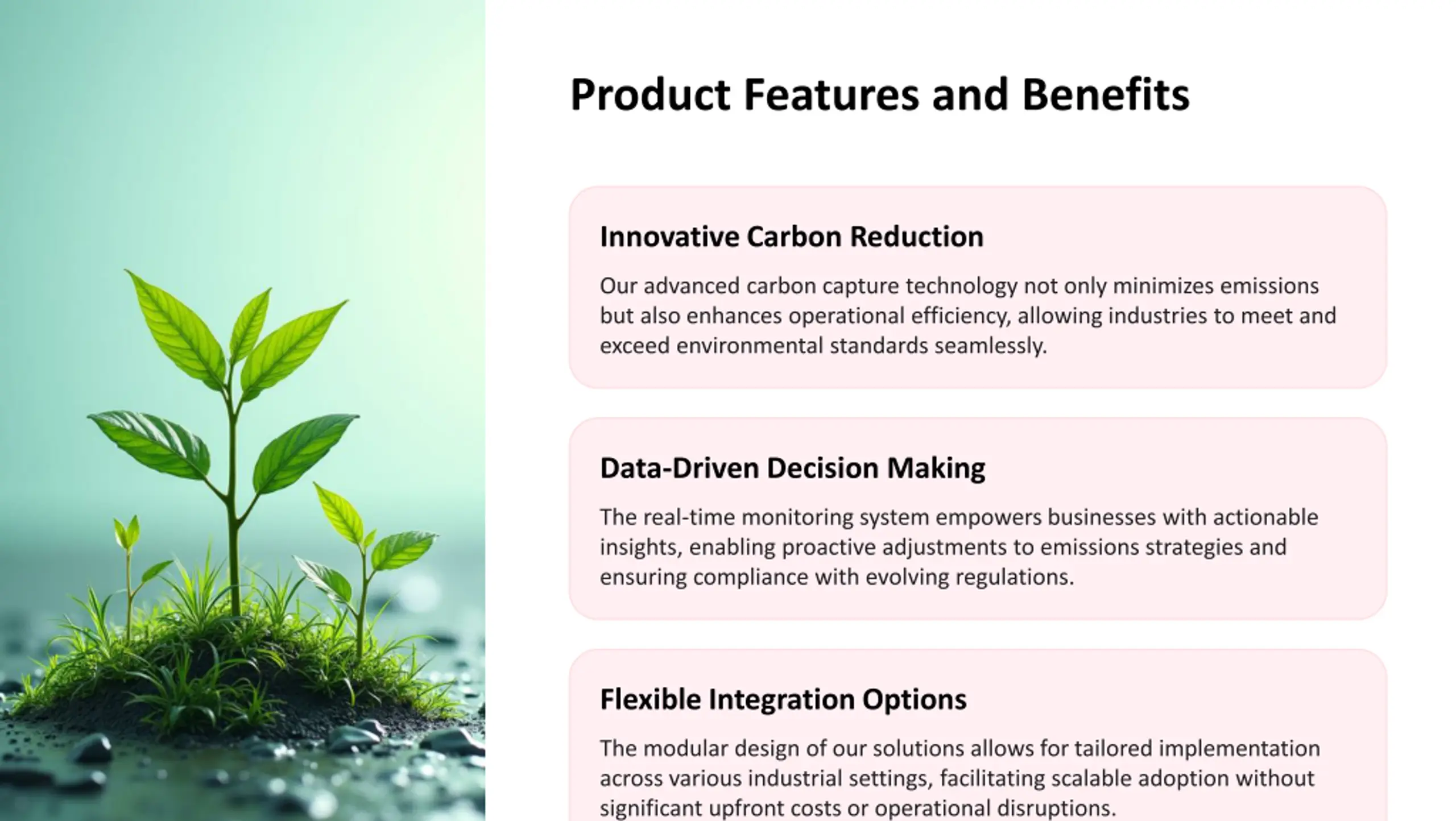 Product Features and Benefits

Innovative Carbon Reduction

Our advanced carbon capture technology not only minimizes emissions but also enhances operational efficiency, allowing industries to meet and exceed environmental standards seamlessly.

Data-Driven Decision Making

The real-time monitoring system empowers businesses with actionable insights, enabling proactive adjustments to emissions strategies and ensuring compliance with evolving regulations.

Flexible Integration Options

The modular design of our solutions allows for tailored implementation across various industrial settings, facilitating scalable adoption without significant upfront costs or operational disruptions.